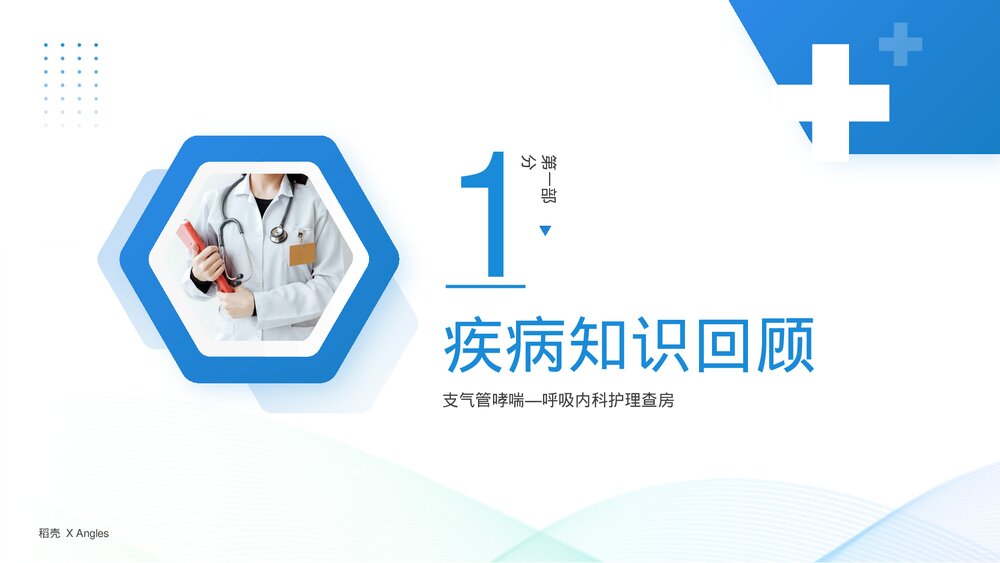 1

第一部分

疾病知识回顾

支气管哮喘—呼吸内科护理查房

稻壳 X Angles